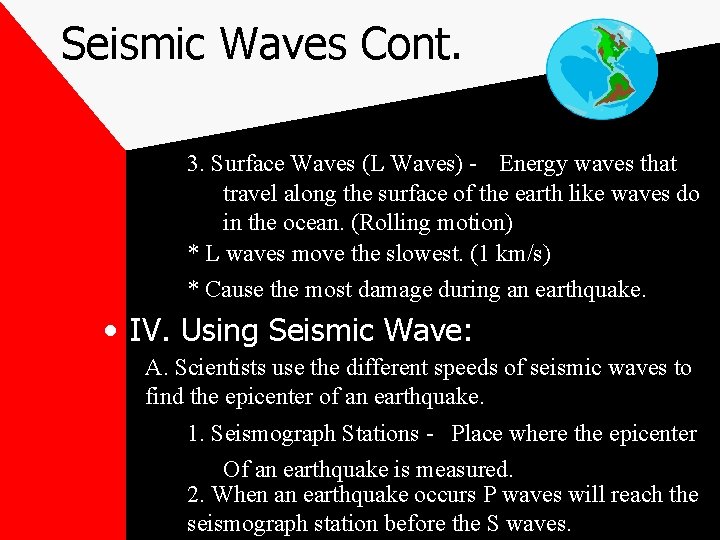 Seismic Waves Cont.

3. Surface Waves (L Waves) - Energy waves that travel along the surface of the earth like waves do in the ocean. (Rolling motion)

* L waves move the slowest. (1 km/s)

* Cause the most damage during an earthquake.

• IV. Using Seismic Wave:

A. Scientists use the different speeds of seismic waves to find the epicenter of an earthquake.

1. Seismograph Stations - Place where the epicenter Of an earthquake is measured.

2. When an earthquake occurs P waves will reach the seismograph station before the S waves.